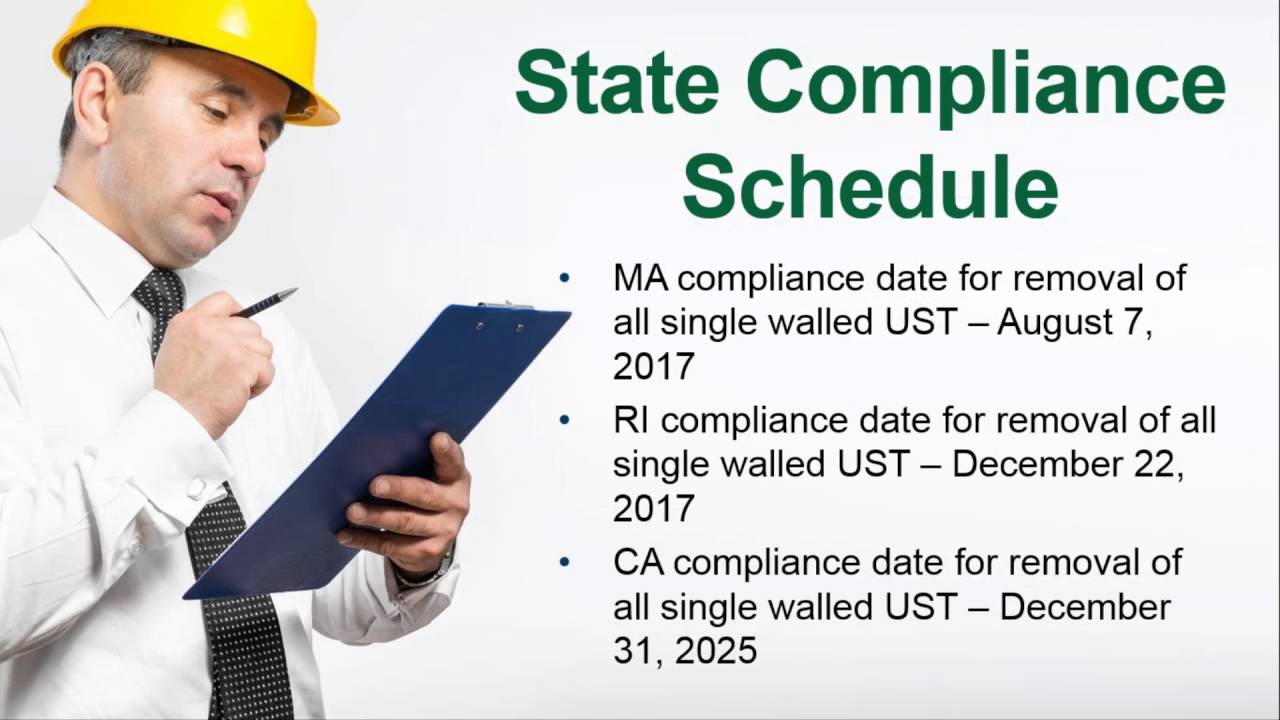 State Compliance Schedule

• MA compliance date for removal of all single walled UST – August 7, 2017
• RI compliance date for removal of all single walled UST – December 22, 2017
• CA compliance date for removal of all single walled UST – December 31, 2025